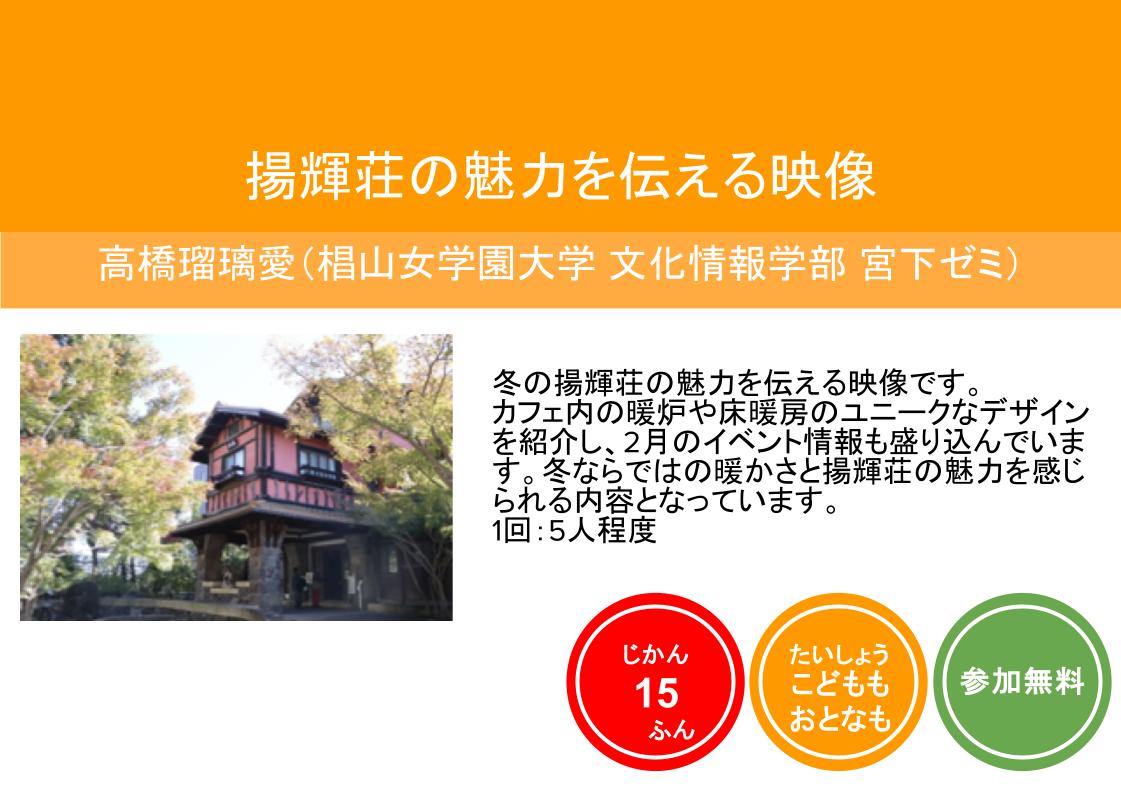 揚輝荘の魅力を伝える映像

高橋瑠璃愛（椙山女学園大学 文化情報学部 宮下ゼミ）

冬の揚輝荘の魅力を伝える映像です。
カフェ内の暖炉や床暖房のユニークなデザインを紹介し、2月のイベント情報も盛り込んでいます。冬ならではの暖かさと揚輝荘の魅力を感じられる内容となっています。
1回：5人程度

じかん
15
ふん

たいしょう
こどもも
おとなも

参加無料